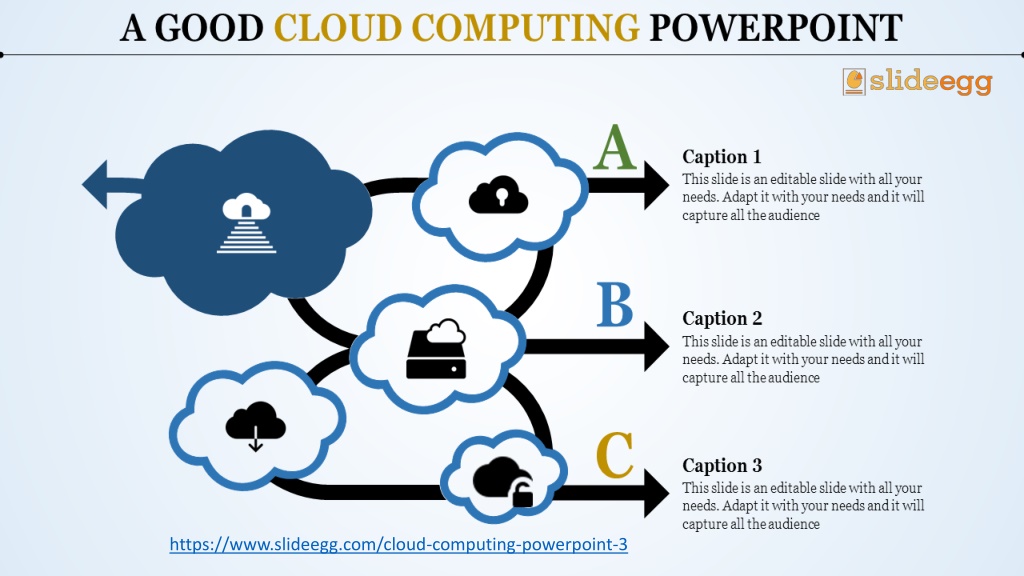 A GOOD CLOUD COMPUTING POWERPOINT

slideegg

A

Caption 1
This slide is an editable slide with all your needs. Adapt it with your needs and it will capture all the audience

B

Caption 2
This slide is an editable slide with all your needs. Adapt it with your needs and it will capture all the audience

C

Caption 3
This slide is an editable slide with all your needs. Adapt it with your needs and it will capture all the audience

https://www.slideegg.com/cloud-computing-powerpoint-3